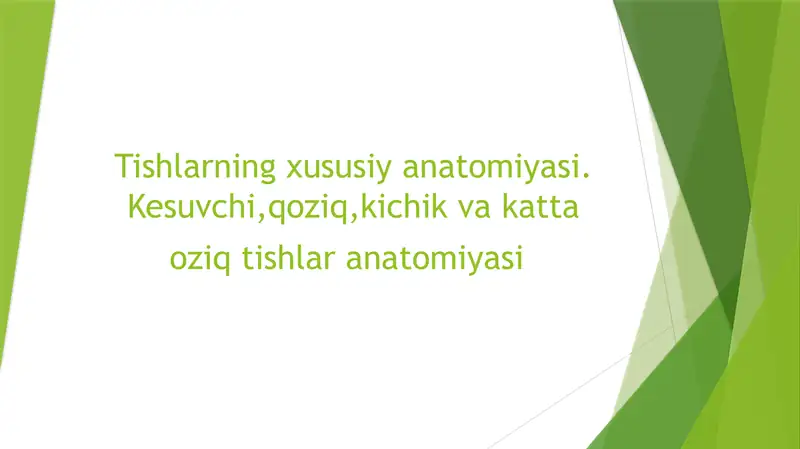 Tishlarning xususiy anatomiyasi. Kesuvchi,qoziq,kichik va katta oziq tishlar anatomiyasi